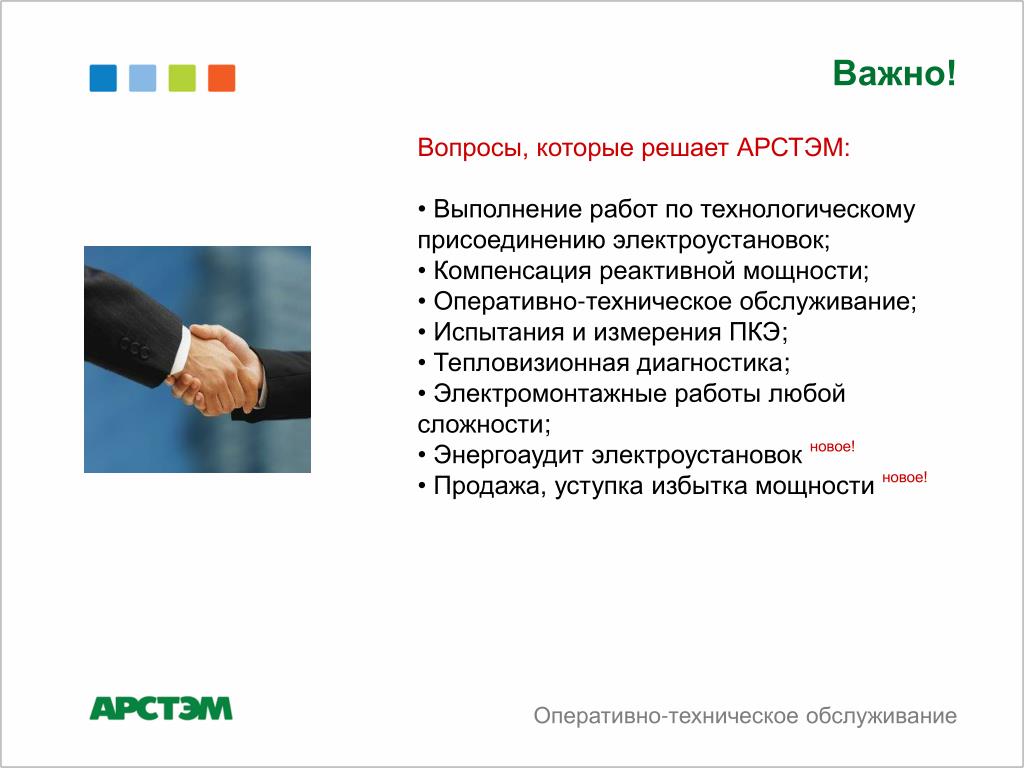 Важно!

Вопросы, которые решает АРСТЭМ:

• Выполнение работ по технологическому присоединению электроустановок;
• Компенсация реактивной мощности;
• Оперативно-техническое обслуживание;
• Испытания и измерения ПКЭ;
• Тепловизионная диагностика;
• Электромонтажные работы любой сложности;
• Энергоаудит электроустановок новое!
• Продажа, уступка избытка мощности новое!

АРСТЭМ

Оперативно-техническое обслуживание